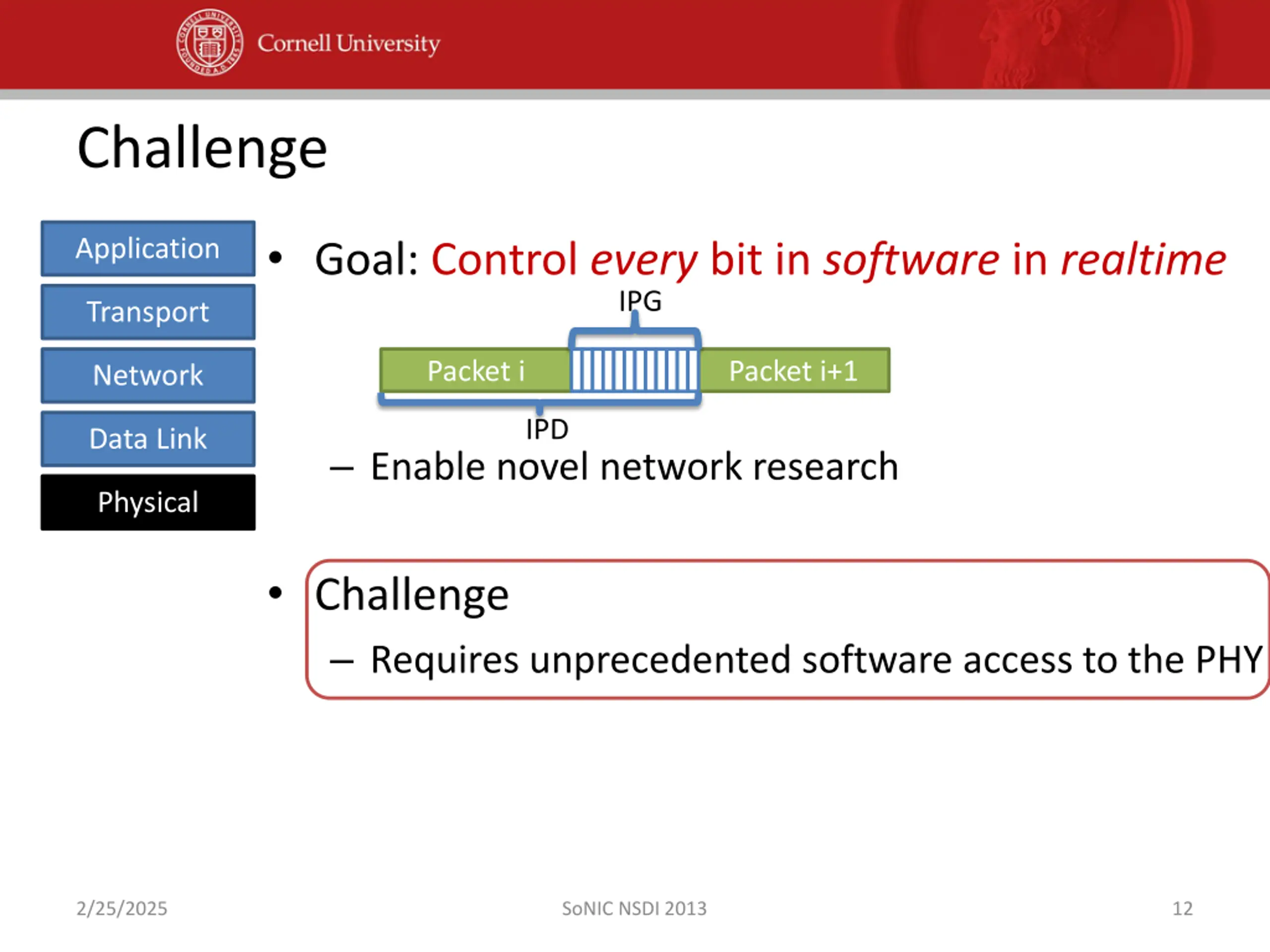 Cornell University

Challenge

Application

Transport

Network

Data Link

Physical

• Goal: Control every bit in software in realtime

IPG

Packet i

Packet i+1

IPD

– Enable novel network research

• Challenge

– Requires unprecedented software access to the PHY

2/25/2025

SoNIC NSDI 2013

12